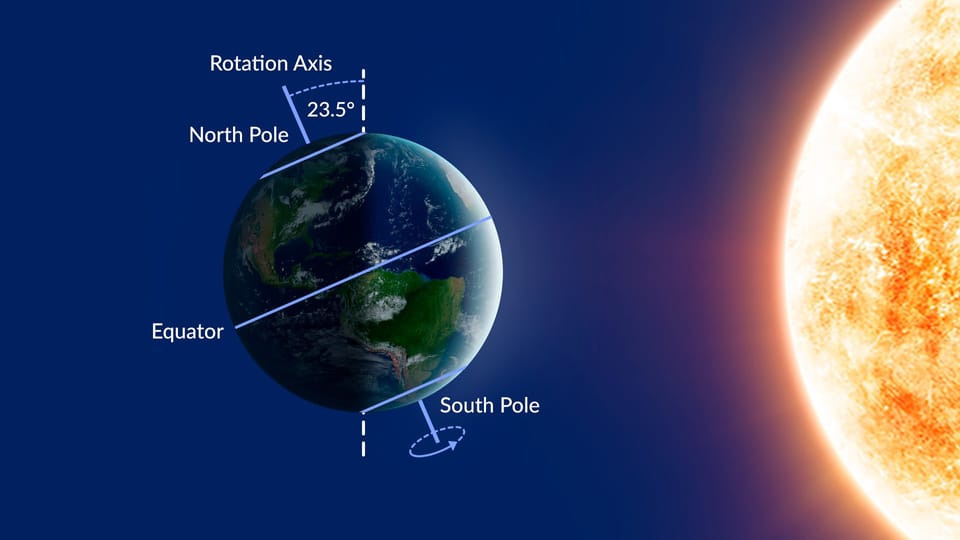 Rotation Axis
23.5°
North Pole
Equator
South Pole